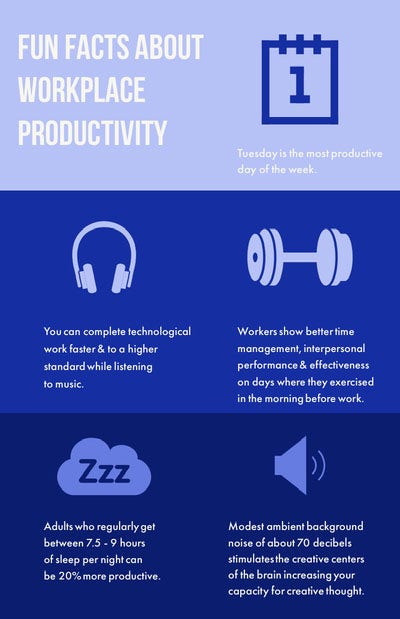 FUN FACTS ABOUT WORKPLACE PRODUCTIVITY

1

Tuesday is the most productive day of the week.

You can complete technological work faster & to a higher standard while listening to music.

Workers show better time management, interpersonal performance & effectiveness on days where they exercised in the morning before work.

Zzz

Adults who regularly get between 7.5 - 9 hours of sleep per night can be 20% more productive.

Modest ambient background noise of about 70 decibels stimulates the creative centers of the brain increasing your capacity for creative thought.